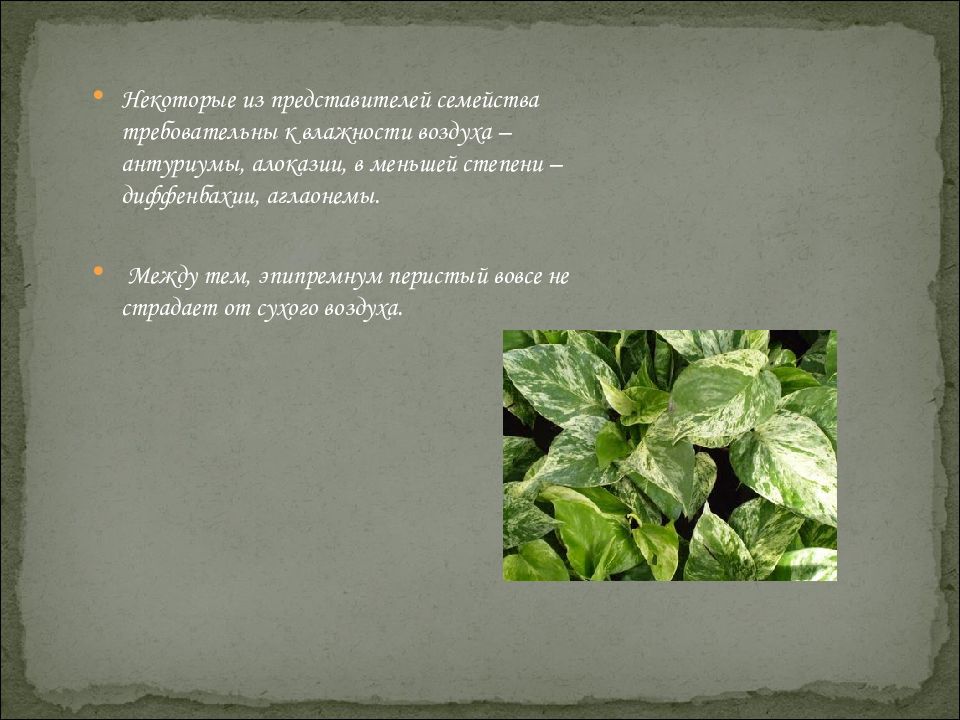 Некоторые из представителей семейства требовательны к влажности воздуха – антуриумы, алоказии, в меньшей степени – диффенбахии, аглаонемы.

Между тем, эпипремнум перистый вовсе не страдает от сухого воздуха.